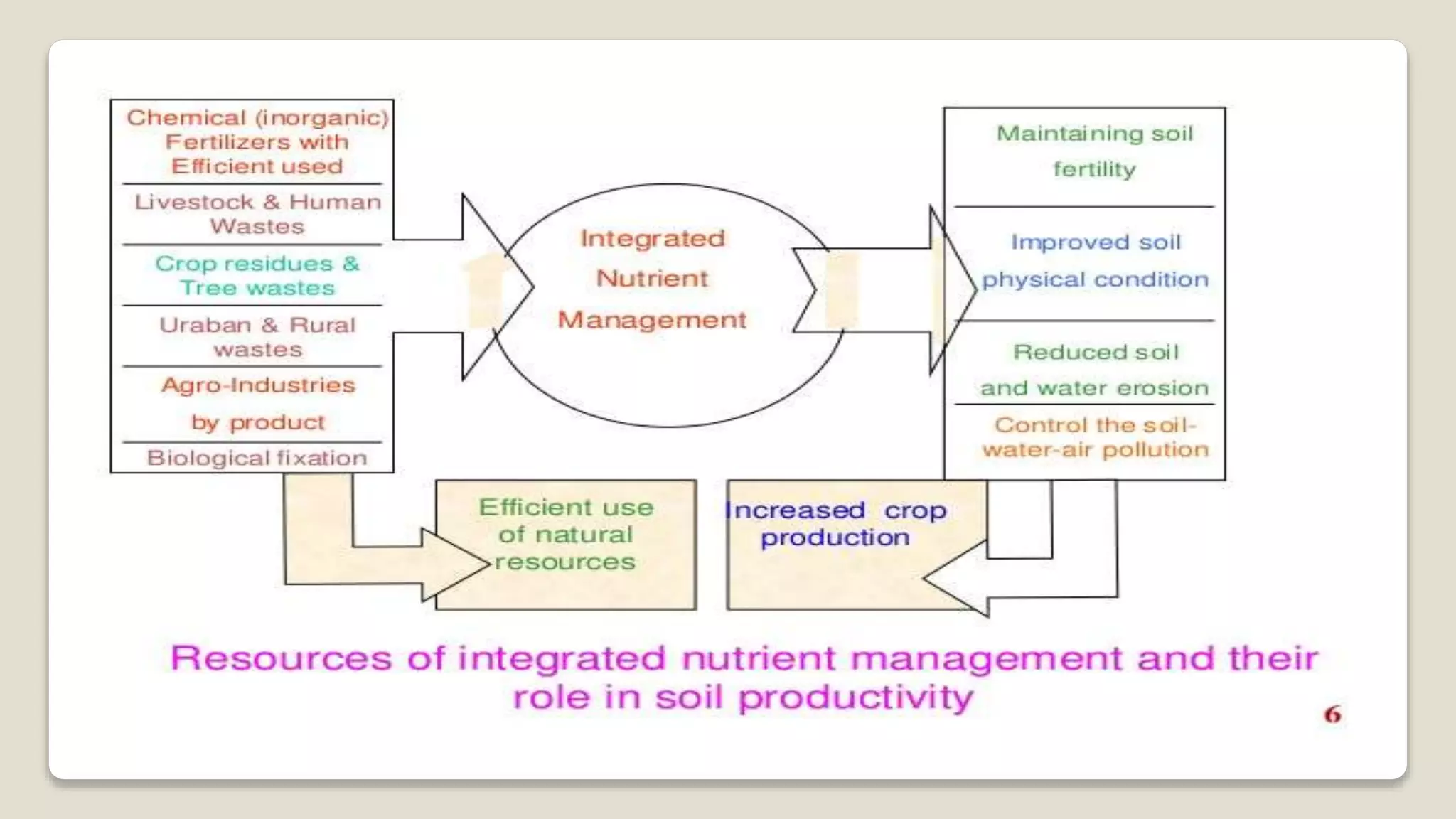 Chemical (inorganic) Fertilizers with Efficient used

Livestock & Human Wastes

Crop residues & Tree wastes

Uraban & Rural wastes

Agro-Industries by product

Biological fixation

Integrated Nutrient Management

Maintaining soil fertility

Improved soil physical condition

Reduced soil and water erosion

Control the soil-water-air pollution

Efficient use of natural resources

Increased crop production

Resources of integrated nutrient management and their role in soil productivity

6